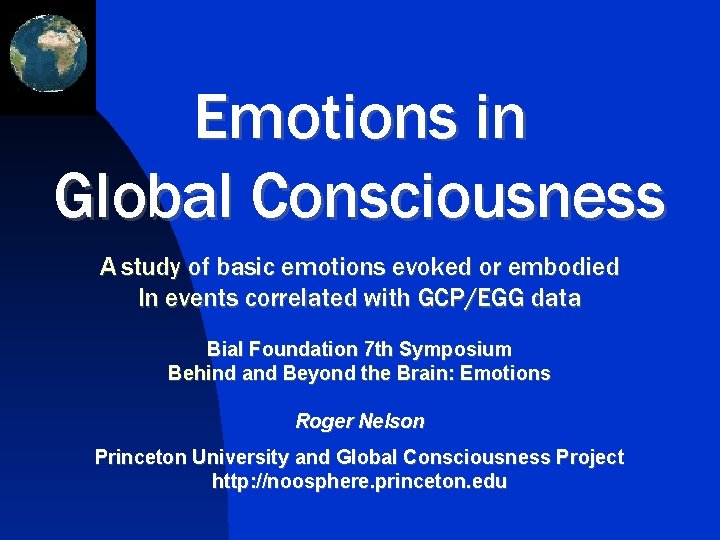 Emotions in Global Consciousness

A study of basic emotions evoked or embodied In events correlated with GCP/EGG data

Bial Foundation 7th Symposium
Behind and Beyond the Brain: Emotions

Roger Nelson

Princeton University and Global Consciousness Project
http://noosphere.princeton.edu